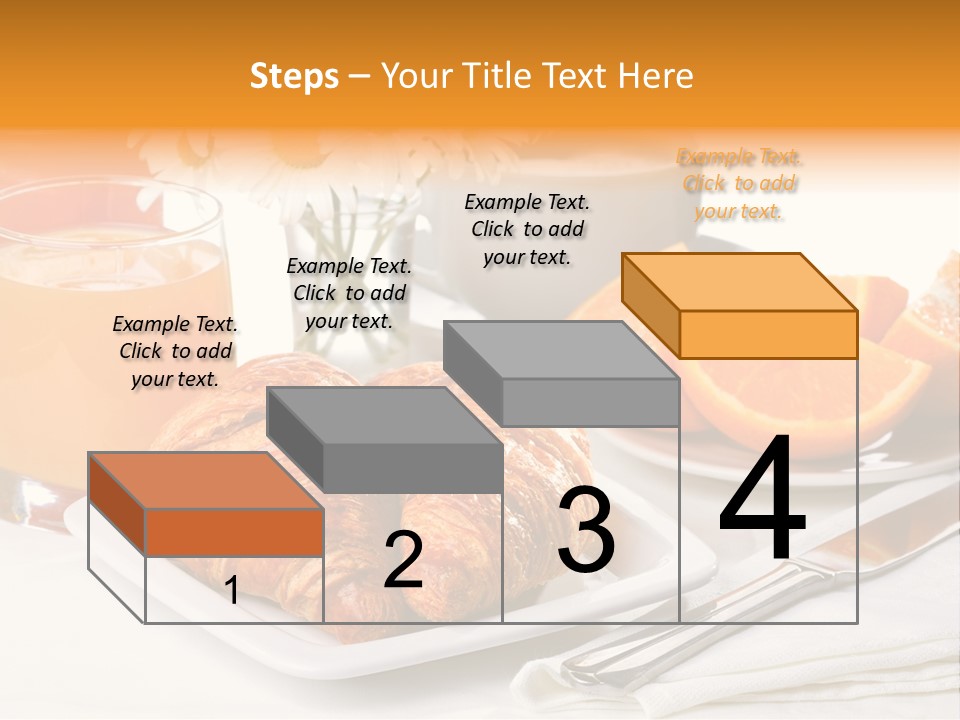 Steps – Your Title Text Here

Example Text. Click to add your text.

Example Text. Click to add your text.

Example Text. Click to add your text.

Example Text. Click to add your text.

1

2

3

4